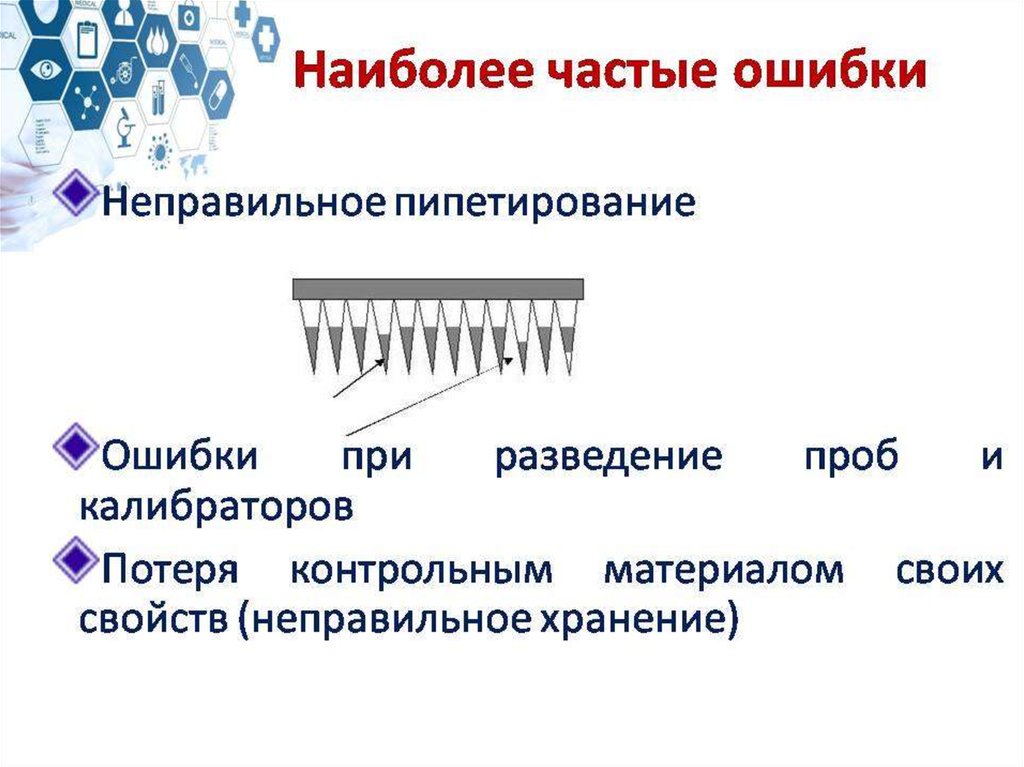 Наиболее частые ошибки

Неправильное пипетирование

Ошибки при разведение проб и калибраторов

Потеря контрольным материалом своих свойств (неправильное хранение)